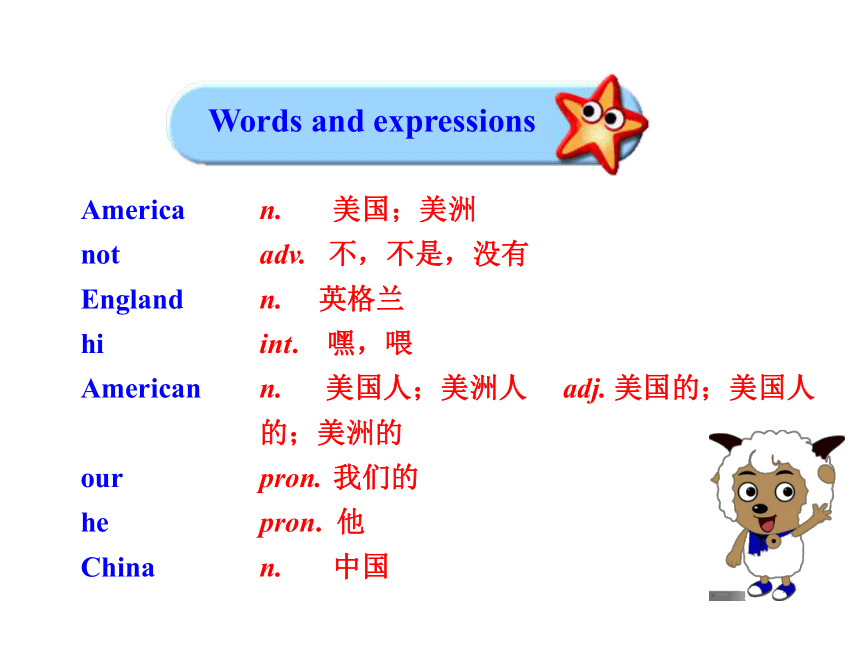 Words and expressions

America n. 美国；美洲
not adv. 不，不是，没有
England n. 英格兰
hi int. 嘿，喂
American n. 美国人；美洲人 adj. 美国的；美国人的；美洲的
our pron. 我们的
he pron. 他
China n. 中国